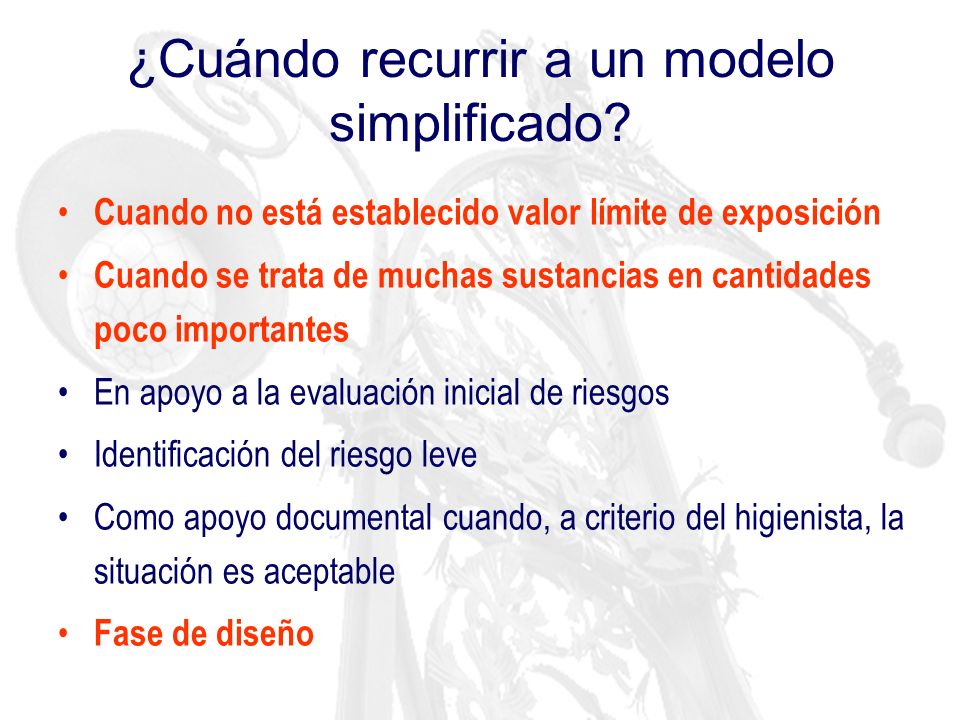 ¿Cuándo recurrir a un modelo simplificado?

• Cuando no está establecido valor límite de exposición
• Cuando se trata de muchas sustancias en cantidades poco importantes
• En apoyo a la evaluación inicial de riesgos
• Identificación del riesgo leve
• Como apoyo documental cuando, a criterio del higienista, la situación es aceptable
• Fase de diseño